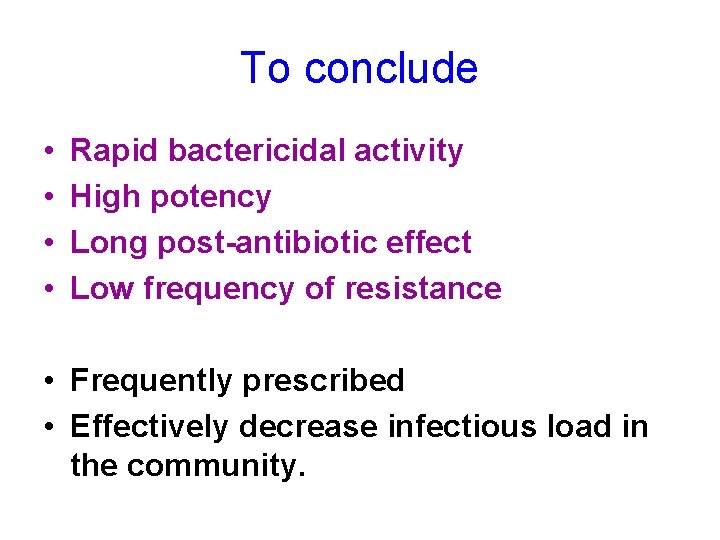 To conclude

• Rapid bactericidal activity
• High potency
• Long post-antibiotic effect
• Low frequency of resistance

• Frequently prescribed
• Effectively decrease infectious load in the community.